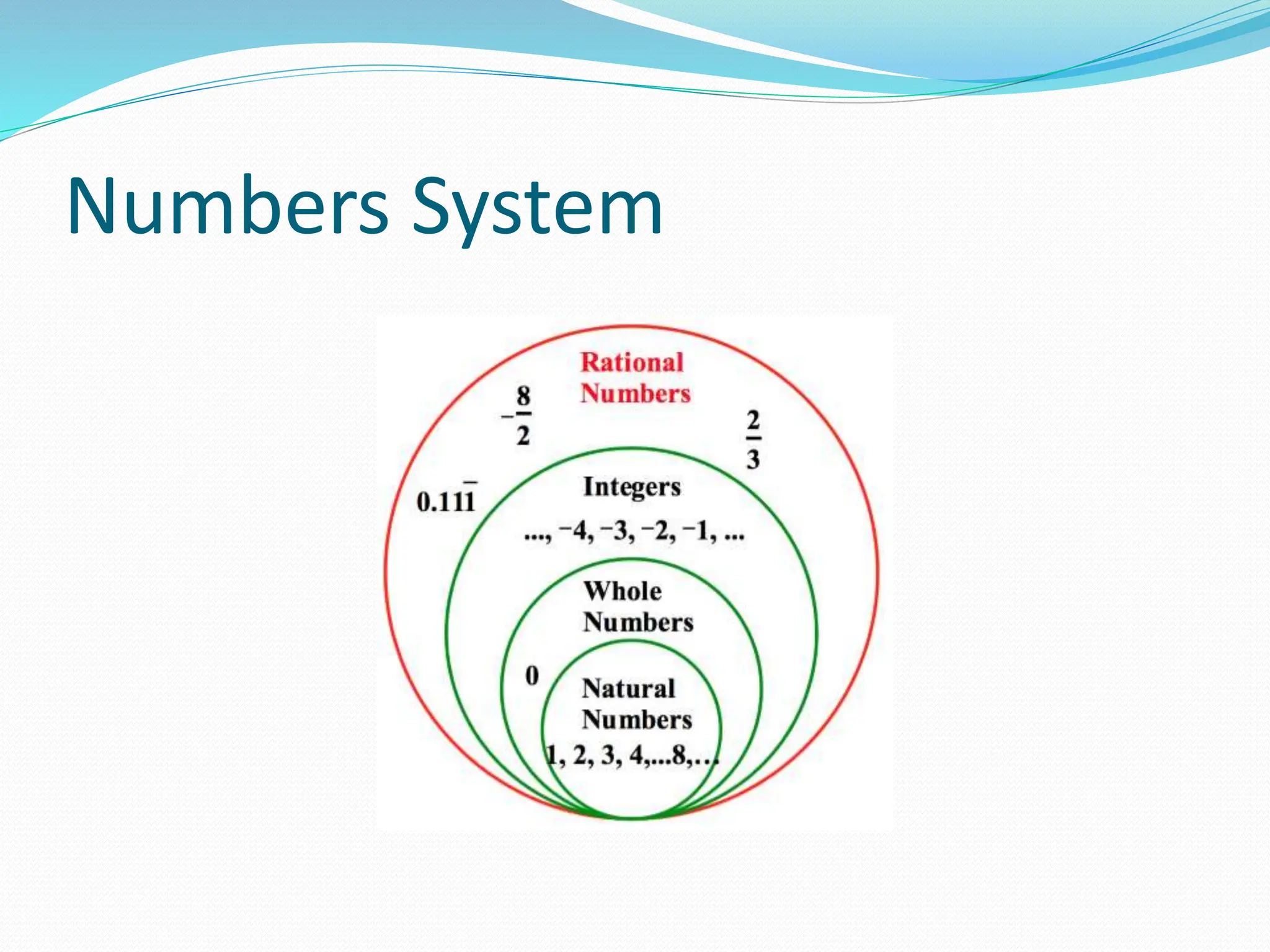 Numbers System

Rational Numbers

$-\frac{8}{2}$

$\frac{2}{3}$

$0.11\overline{1}$

Integers

..., −4, −3, −2, −1, ...

Whole Numbers

0

Natural Numbers

1, 2, 3, 4,...8,...